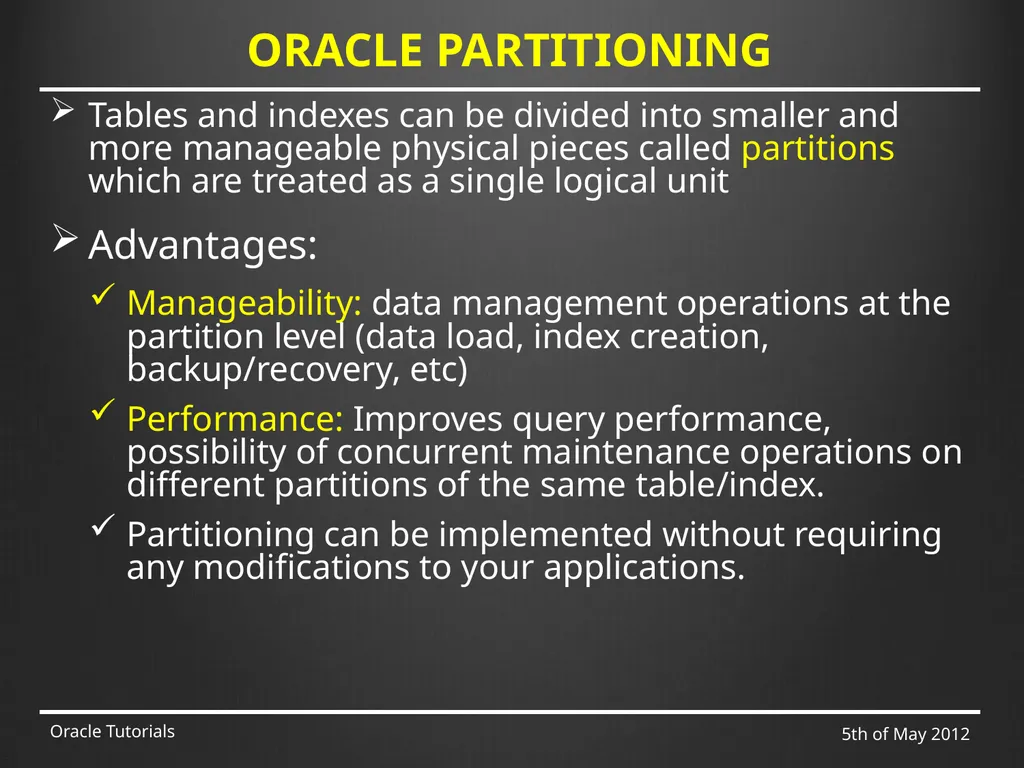 ORACLE PARTITIONING

➢ Tables and indexes can be divided into smaller and more manageable physical pieces called partitions which are treated as a single logical unit

➢ Advantages:

✓ Manageability: data management operations at the partition level (data load, index creation, backup/recovery, etc)

✓ Performance: Improves query performance, possibility of concurrent maintenance operations on different partitions of the same table/index.

✓ Partitioning can be implemented without requiring any modifications to your applications.

Oracle Tutorials

5th of May 2012